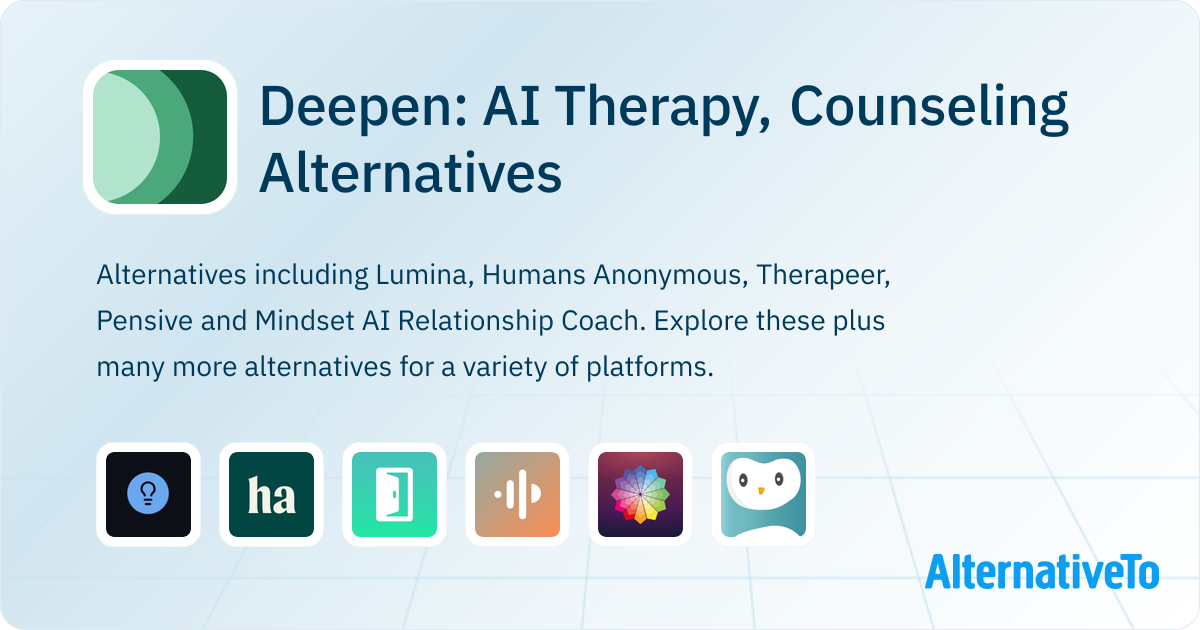 Deepen: AI Therapy, Counseling Alternatives

Alternatives including Lumina, Humans Anonymous, Therapeer, Pensive and Mindset AI Relationship Coach. Explore these plus many more alternatives for a variety of platforms.

ha

AlternativeTo